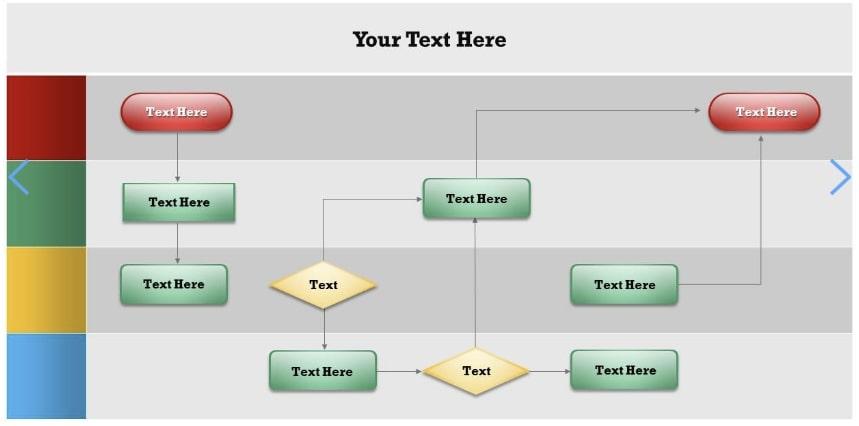 Your Text Here

Text Here

Text Here

Text Here

Text Here

Text Here

Text

Text Here

Text Here

Text

Text Here